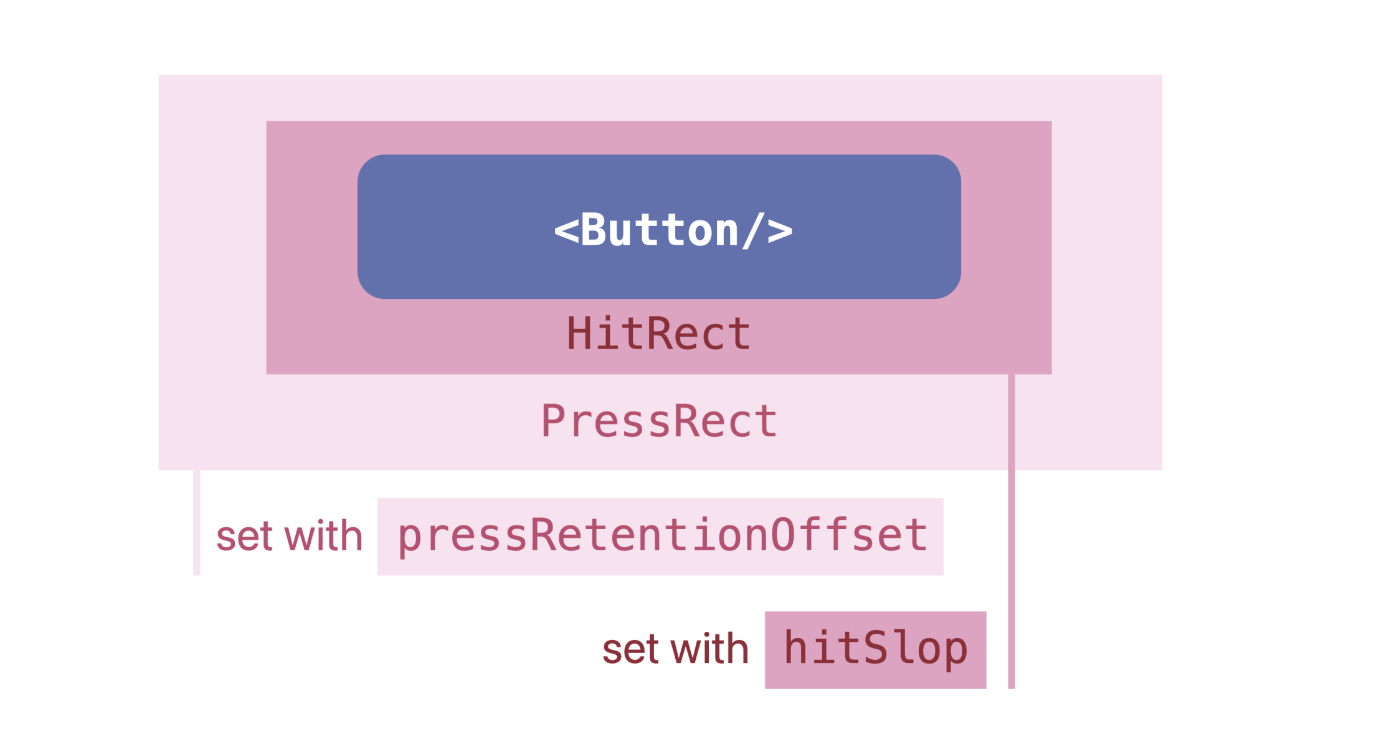 <Button/>

HitRect

PressRect

set with pressRetentionOffset

set with hitSlop